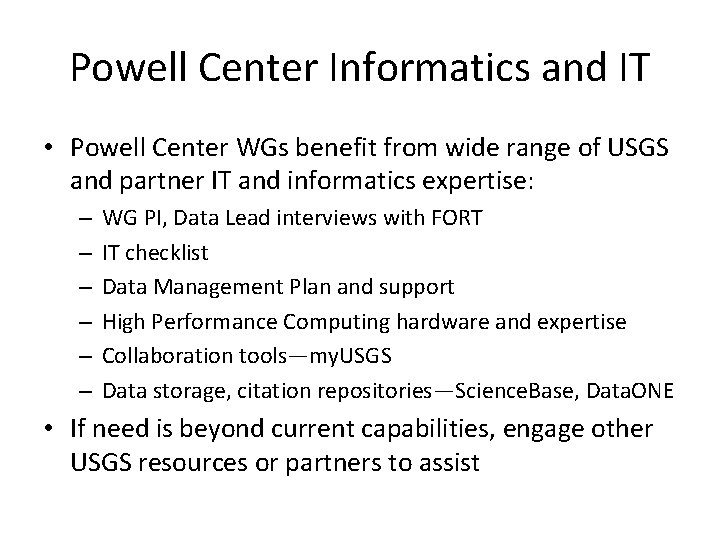 Powell Center Informatics and IT

• Powell Center WGs benefit from wide range of USGS and partner IT and informatics expertise:
– WG PI, Data Lead interviews with FORT
– IT checklist
– Data Management Plan and support
– High Performance Computing hardware and expertise
– Collaboration tools—myUSGS
– Data storage, citation repositories—ScienceBase, DataONE

• If need is beyond current capabilities, engage other USGS resources or partners to assist